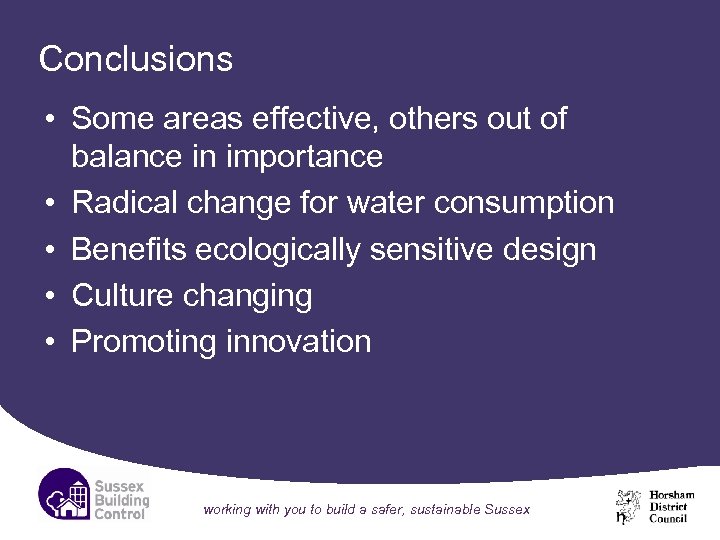 Conclusions

• Some areas effective, others out of balance in importance
• Radical change for water consumption
• Benefits ecologically sensitive design
• Culture changing
• Promoting innovation

Sussex Building Control

working with you to build a safer, sustainable Sussex

Horsham District Council